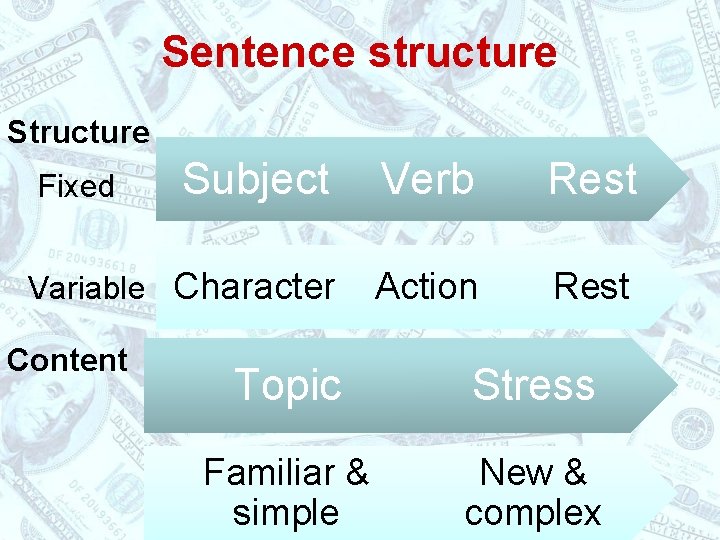 Sentence structure

Structure

Fixed

Subject Verb Rest

Variable

Character Action Rest

Content

Topic Stress

Familiar & simple

New & complex